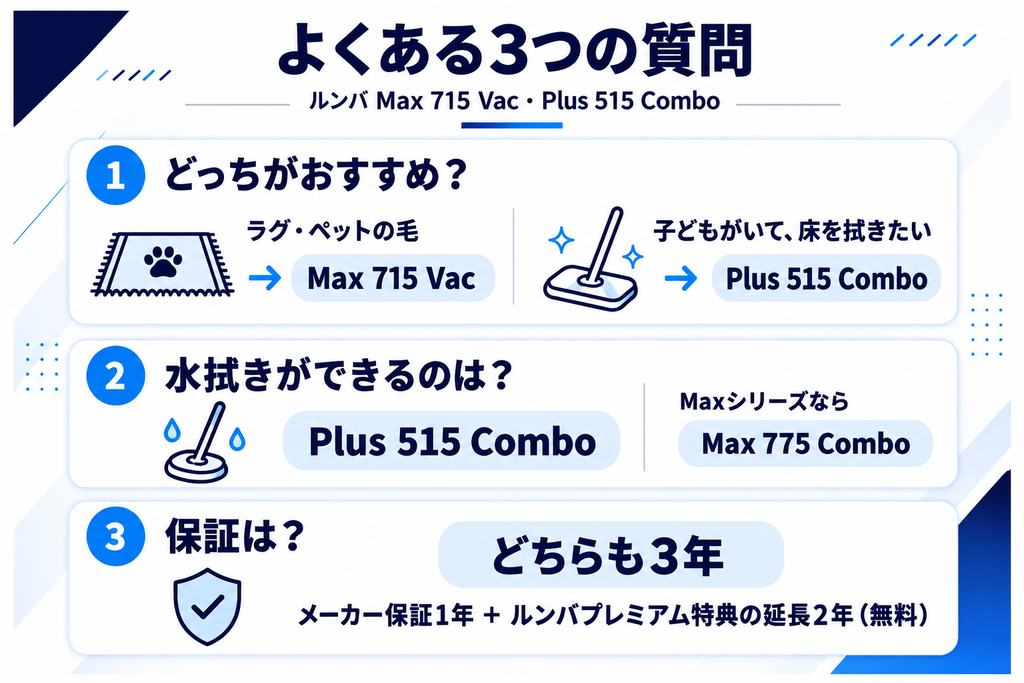 よくある3つの質問

ルンバ Max 715 Vac・Plus 515 Combo

1 どっちがおすすめ？

ラグ・ペットの毛 → Max 715 Vac

子どもがいて、床を拭きたい → Plus 515 Combo

2 水拭きができるのは？

Plus 515 Combo

Maxシリーズなら
Max 775 Combo

3 保証は？

どちらも3年

メーカー保証1年 ＋ ルンバプレミアム特典の延長2年（無料）